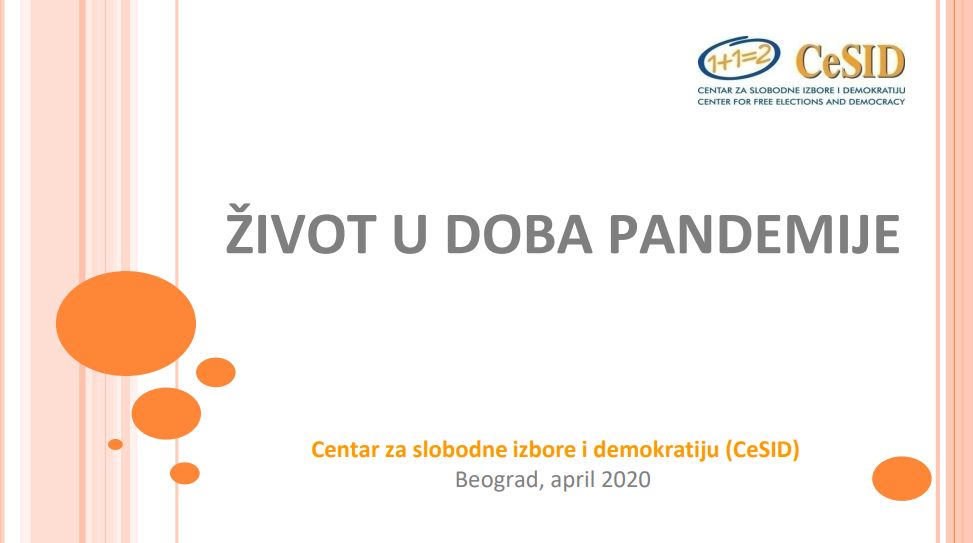 1+1=2 CeSID
CENTAR ZA SLOBODNE IZBORE I DEMOKRATIJU
CENTER FOR FREE ELECTIONS AND DEMOCRACY

ŽIVOT U DOBA PANDEMIJE

Centar za slobodne izbore i demokratiju (CeSID)
Beograd, april 2020